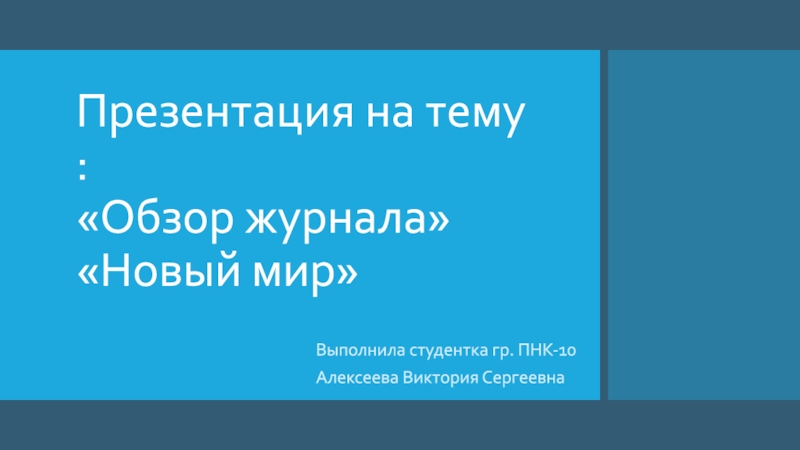 Презентация на тему :
«Обзор журнала»
«Новый мир»

Выполнила студентка гр. ПНК-10
Алексеева Виктория Сергеевна